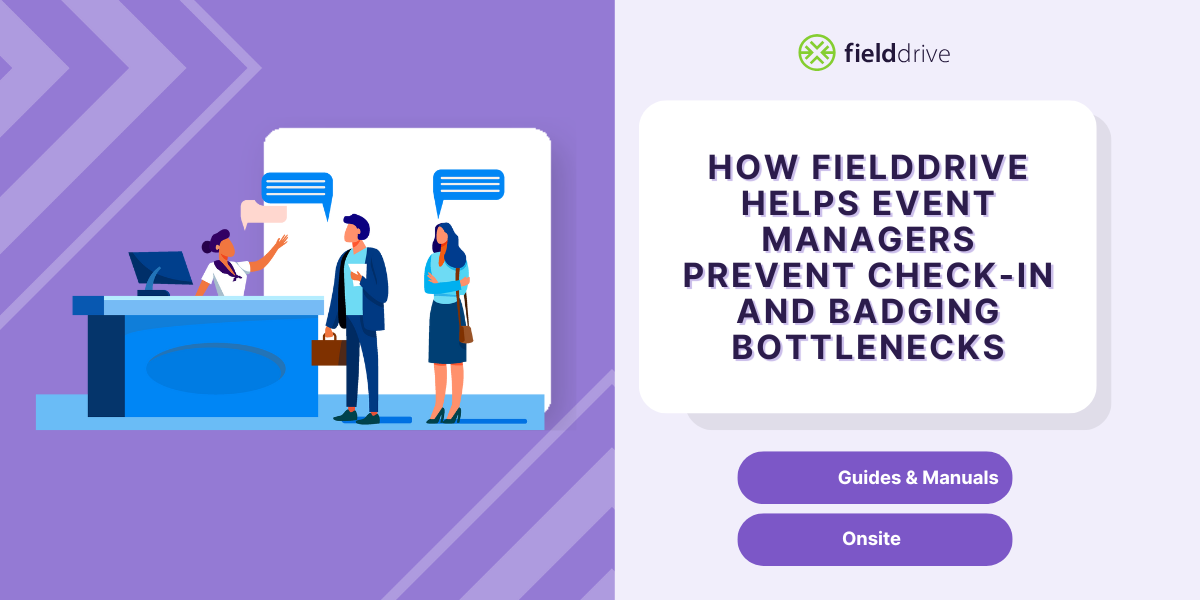 fielddrive

HOW FIELDDRIVE HELPS EVENT MANAGERS PREVENT CHECK-IN AND BADGING BOTTLENECKS

Guides & Manuals

Onsite